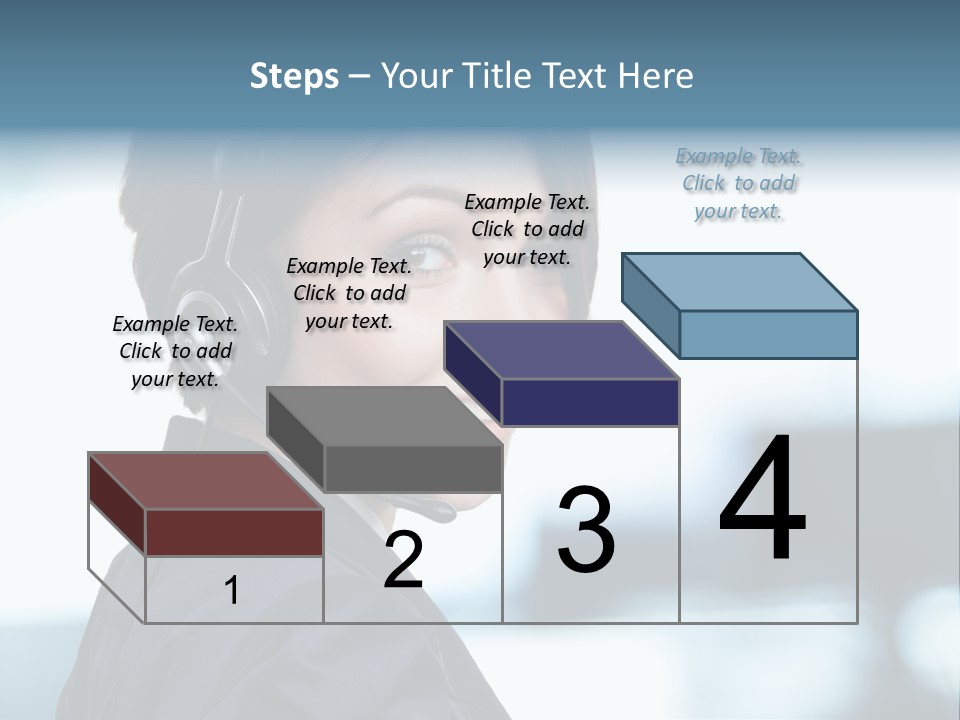 Steps – Your Title Text Here

Example Text. Click to add your text.

Example Text. Click to add your text.

Example Text. Click to add your text.

Example Text. Click to add your text.

1

2

3

4